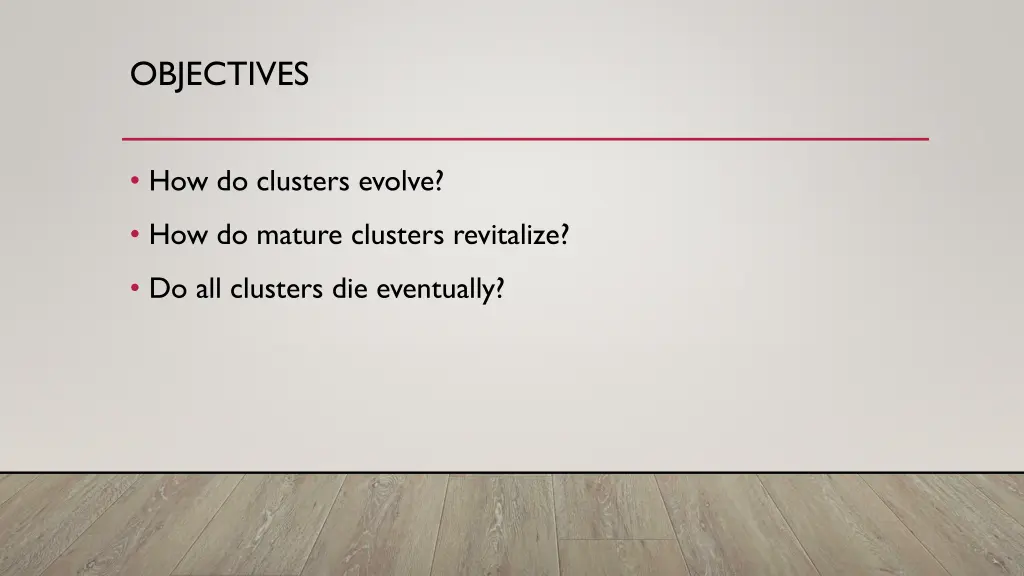 OBJECTIVES

• How do clusters evolve?
• How do mature clusters revitalize?
• Do all clusters die eventually?